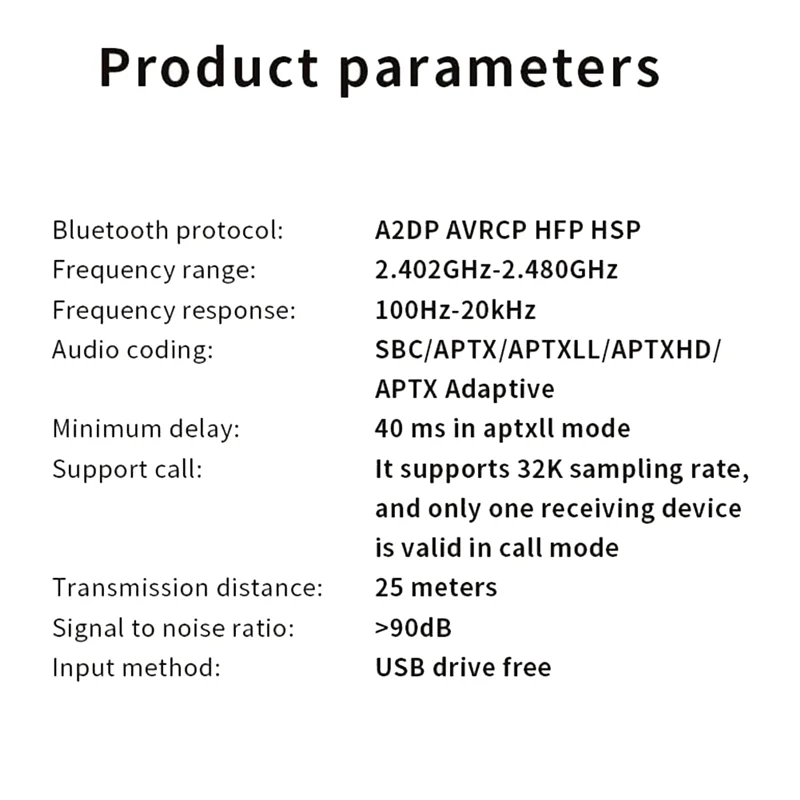 Product parameters

| | |
|---|---|
| Bluetooth protocol: | A2DP AVRCP HFP HSP |
| Frequency range: | 2.402GHz-2.480GHz |
| Frequency response: | 100Hz-20kHz |
| Audio coding: | SBC/APTX/APTXLL/APTXHD/ APTX Adaptive |
| Minimum delay: | 40 ms in aptxll mode |
| Support call: | It supports 32K sampling rate, and only one receiving device is valid in call mode |
| Transmission distance: | 25 meters |
| Signal to noise ratio: | >90dB |
| Input method: | USB drive free |